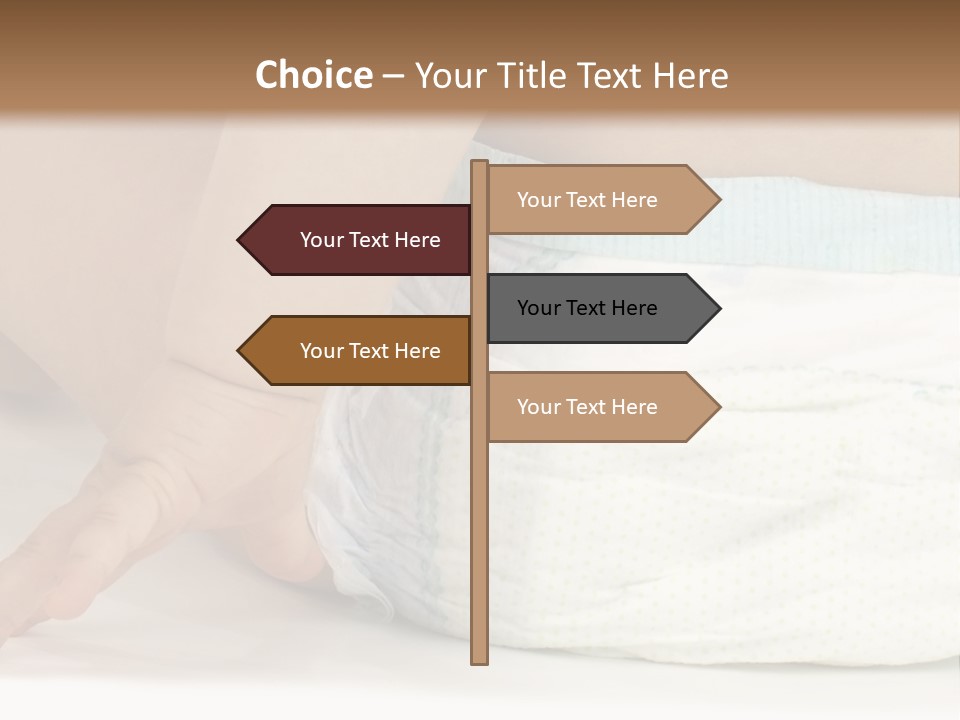 Choice – Your Title Text Here

Your Text Here

Your Text Here

Your Text Here

Your Text Here

Your Text Here